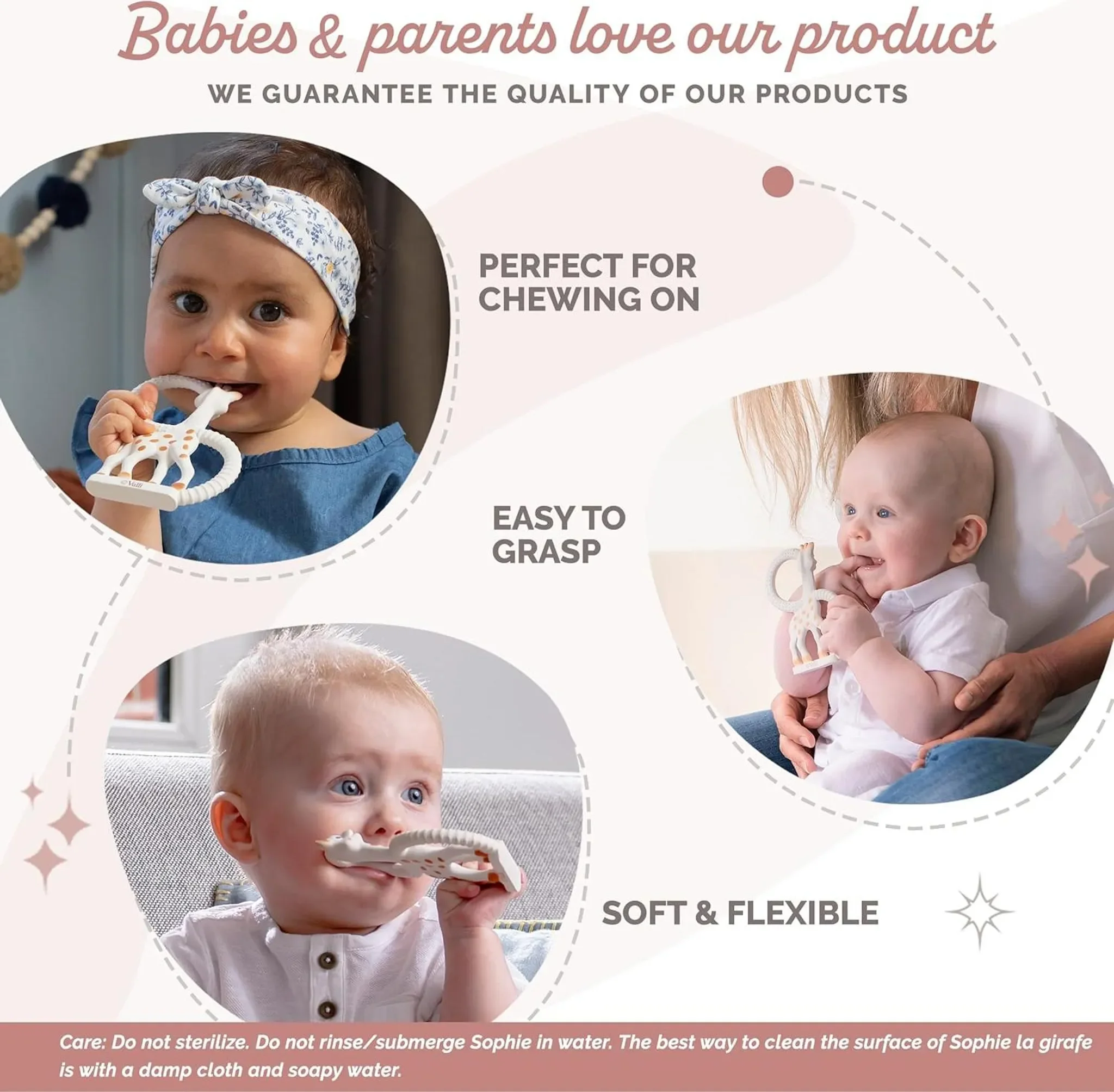 Babies & parents love our product

WE GUARANTEE THE QUALITY OF OUR PRODUCTS

PERFECT FOR CHEWING ON

Vulli

EASY TO GRASP

SOFT & FLEXIBLE

Care: Do not sterilize. Do not rinse/submerge Sophie in water. The best way to clean the surface of Sophie la girafe is with a damp cloth and soapy water.